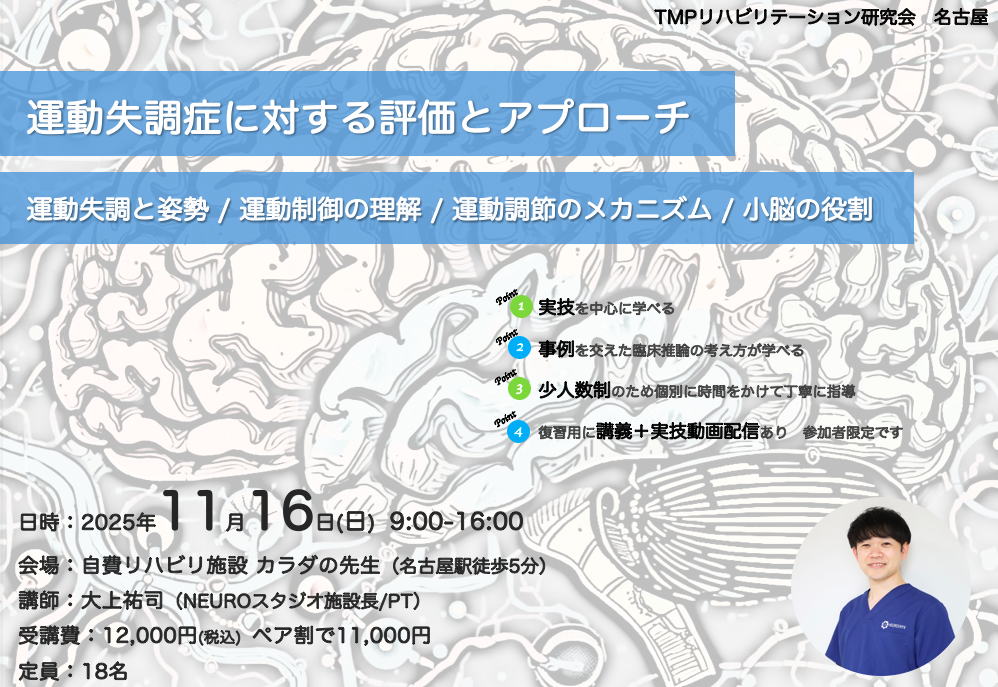 TMPリハビリテーション研究会　名古屋

運動失調症に対する評価とアプローチ

運動失調と姿勢 / 運動制御の理解 / 運動調節のメカニズム / 小脳の役割

Point 1 実技を中心に学べる

Point 2 事例を交えた臨床推論の考え方が学べる

Point 3 少人数制のため個別に時間をかけて丁寧に指導

Point 4 復習用に講義＋実技動画配信あり　参加者限定です

日時：2025年11月16日(日)　9:00-16:00

会場：自費リハビリ施設 カラダの先生（名古屋駅徒歩5分）

講師：大上祐司（NEUROスタジオ施設長/PT）

受講費：12,000円(税込) ペア割で11,000円

定員：18名